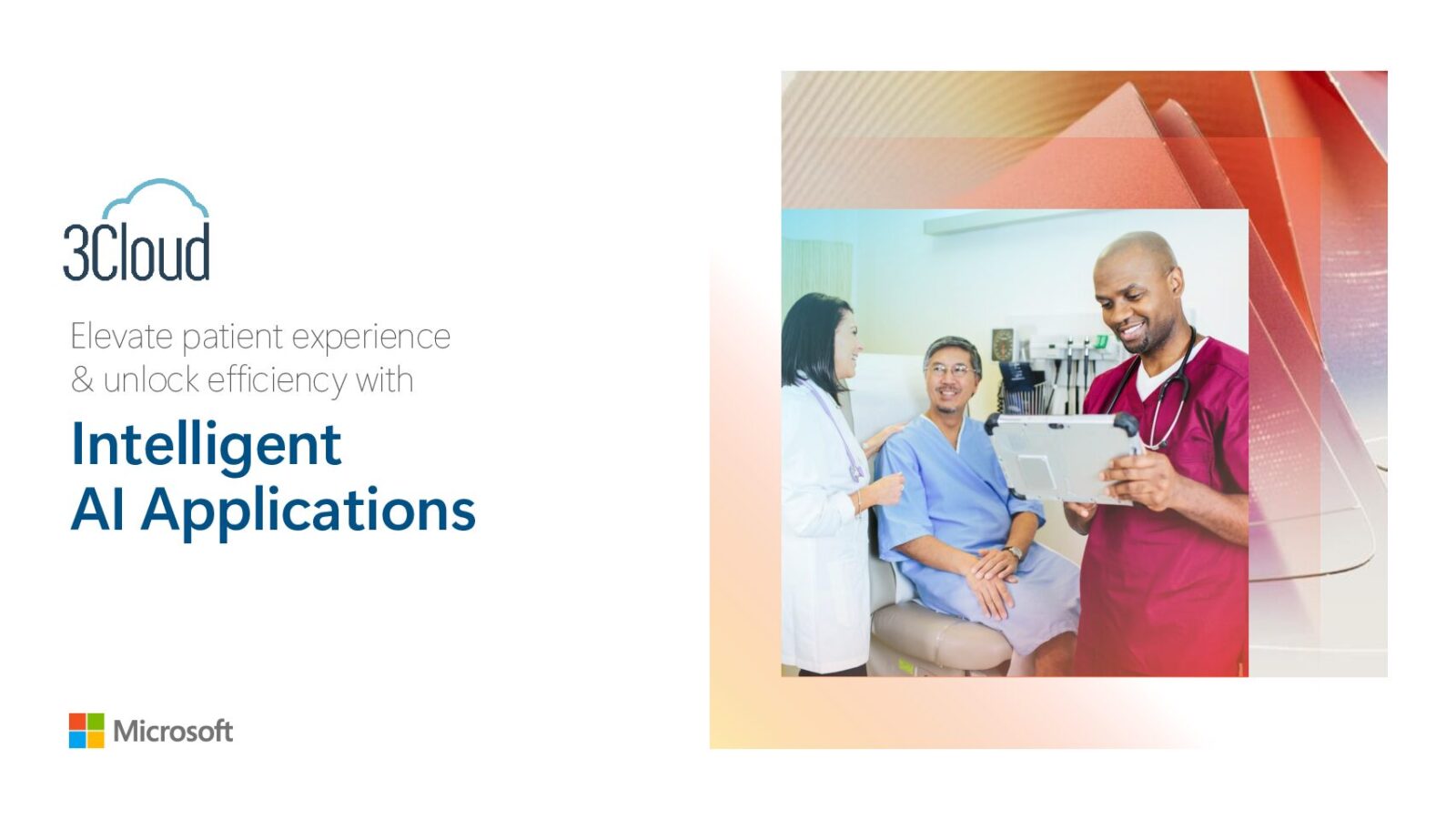 3Cloud

Elevate patient experience & unlock efficiency with

Intelligent AI Applications

Microsoft